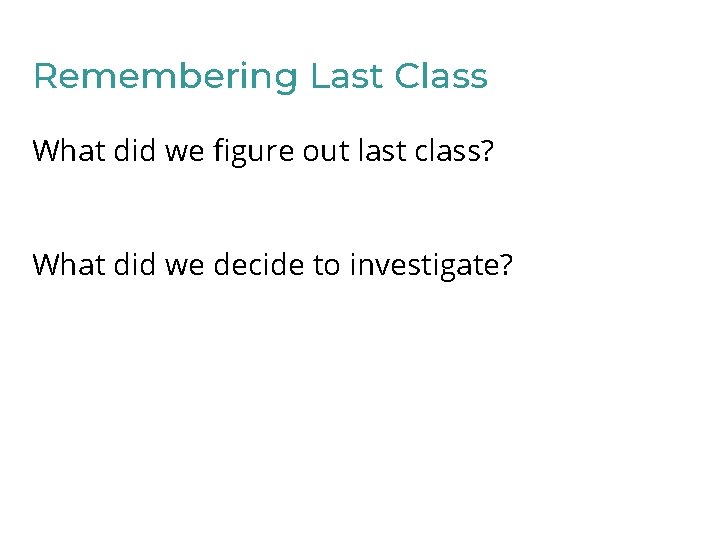 Remembering Last Class

What did we figure out last class?

What did we decide to investigate?